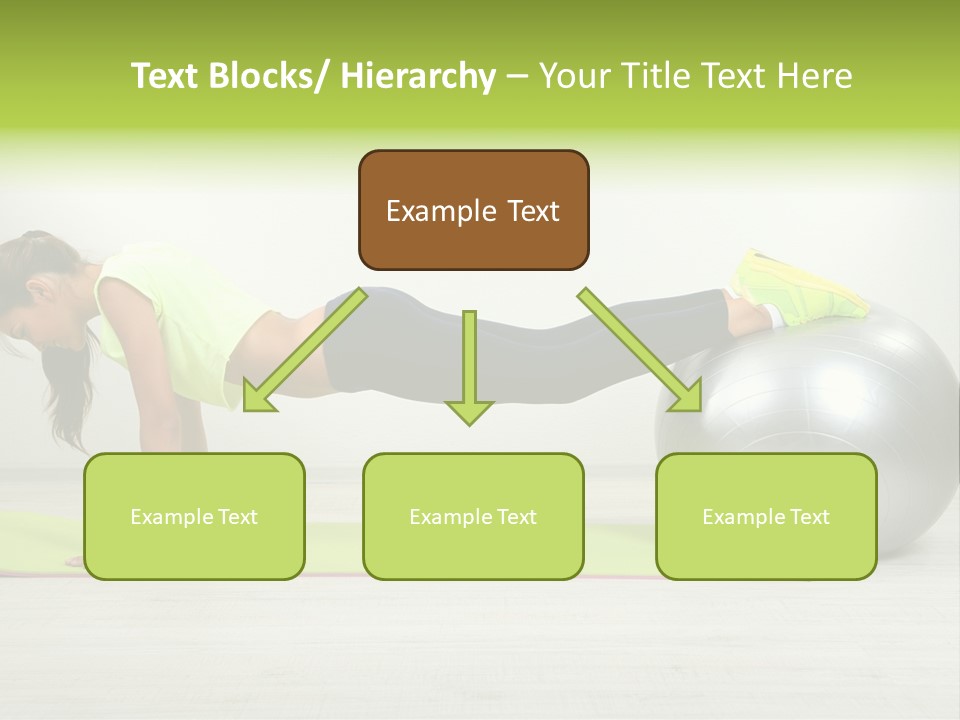 Text Blocks/ Hierarchy – Your Title Text Here

Example Text

Example Text

Example Text

Example Text